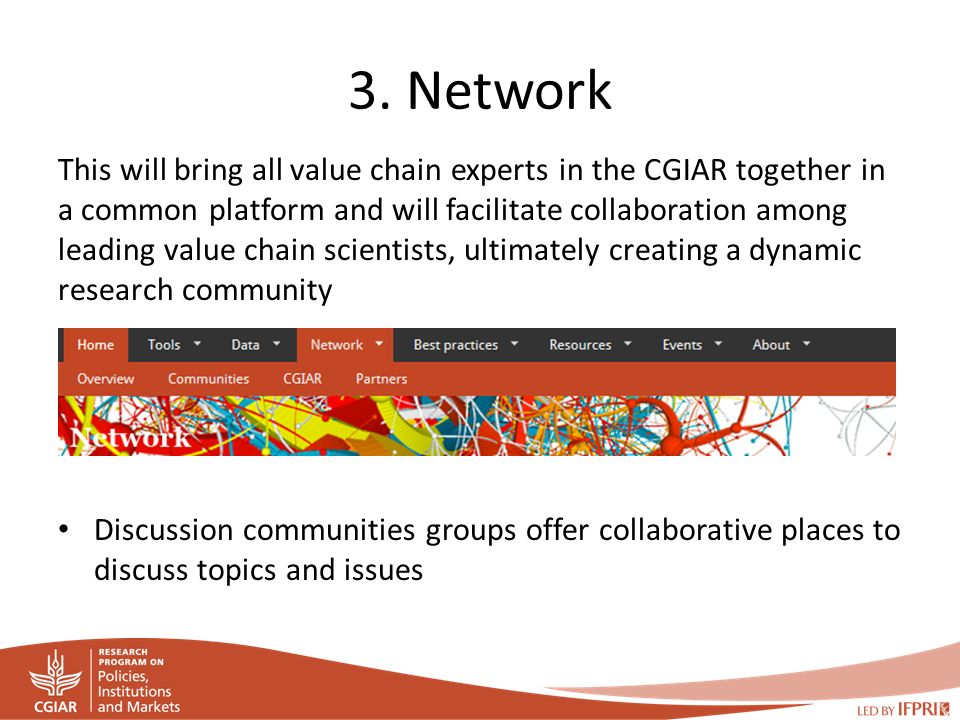 3. Network

This will bring all value chain experts in the CGIAR together in a common platform and will facilitate collaboration among leading value chain scientists, ultimately creating a dynamic research community

Home Tools Data Network Best practices Resources Events About

Overview Communities CGIAR Partners

Network

• Discussion communities groups offer collaborative places to discuss topics and issues

CGIAR RESEARCH PROGRAM ON Policies, Institutions and Markets

LED BY IFPRI